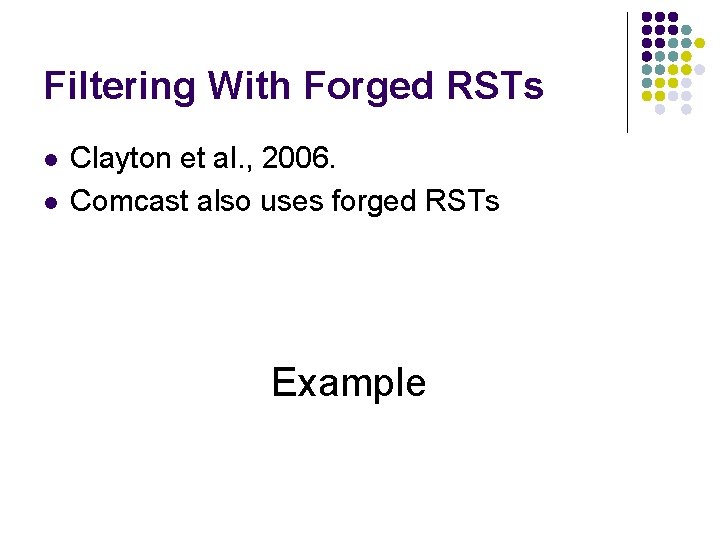 Filtering With Forged RSTs

- Clayton et al., 2006.
- Comcast also uses forged RSTs

Example